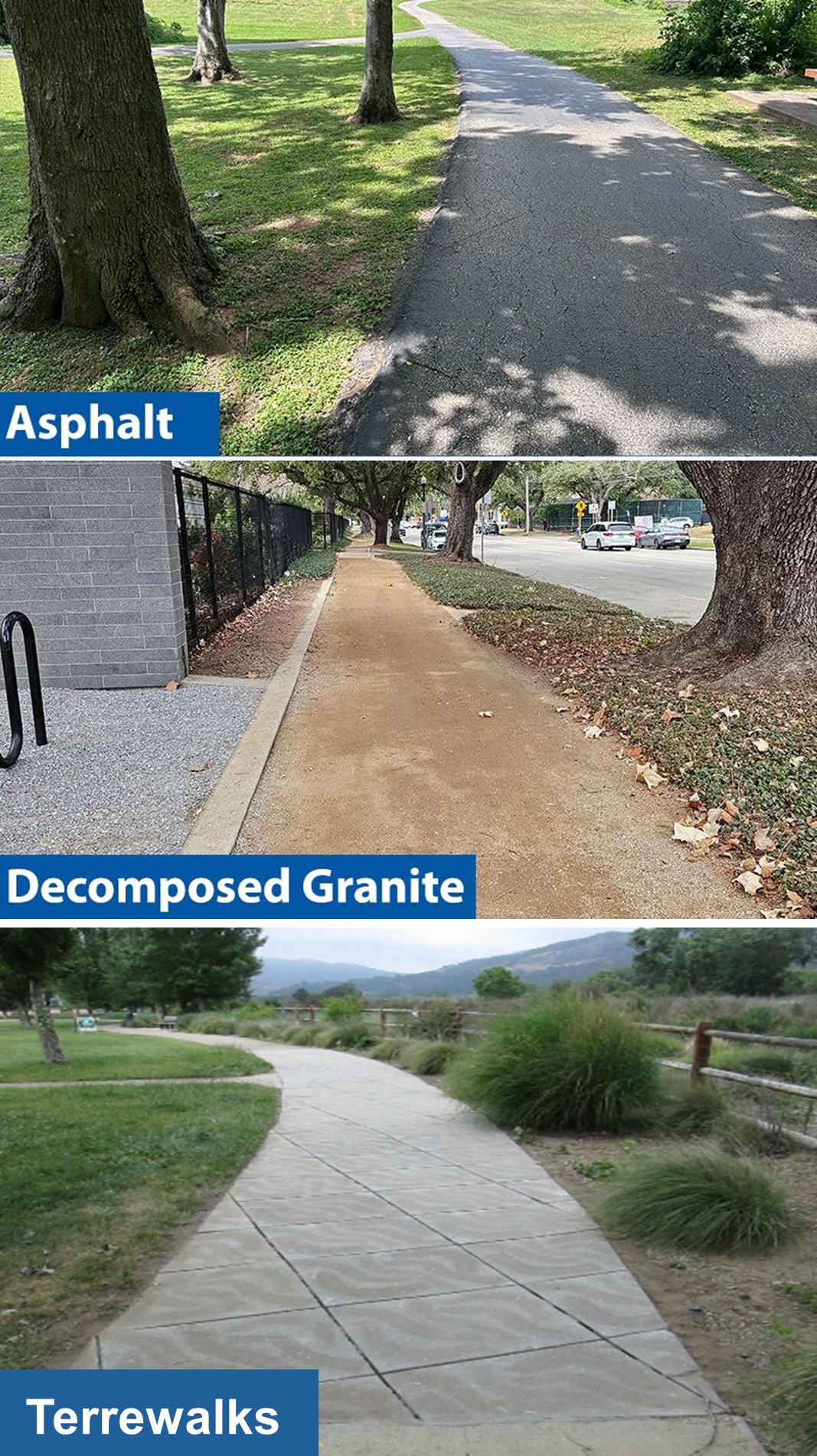 Asphalt

Decomposed Granite

Terrewalks